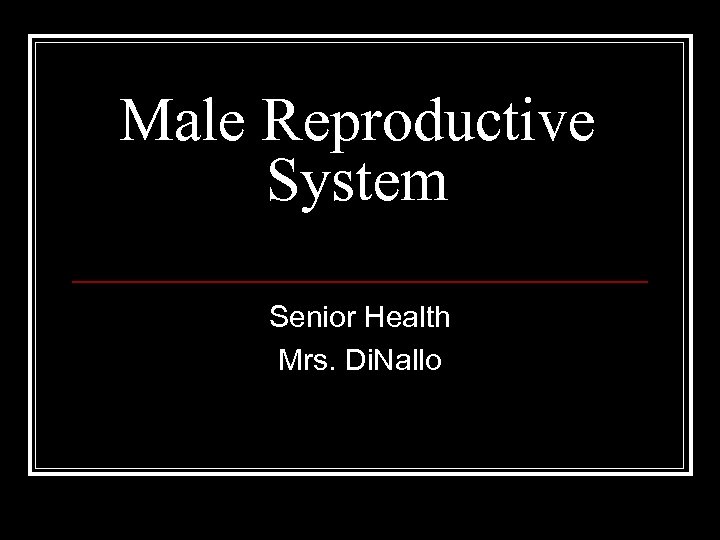 Male Reproductive System

Senior Health
Mrs. DiNallo